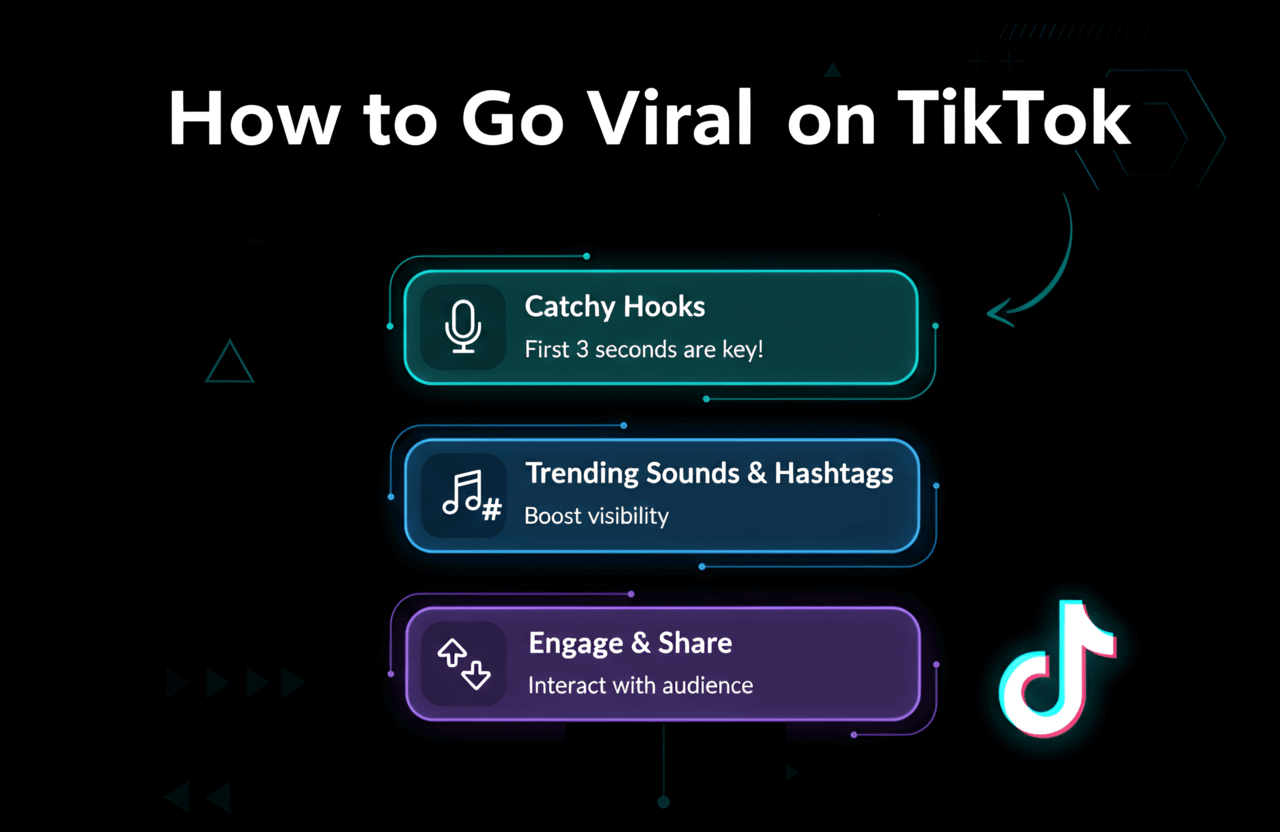 How to Go Viral on TikTok

Catchy Hooks
First 3 seconds are key!

Trending Sounds & Hashtags
Boost visibility

Engage & Share
Interact with audience